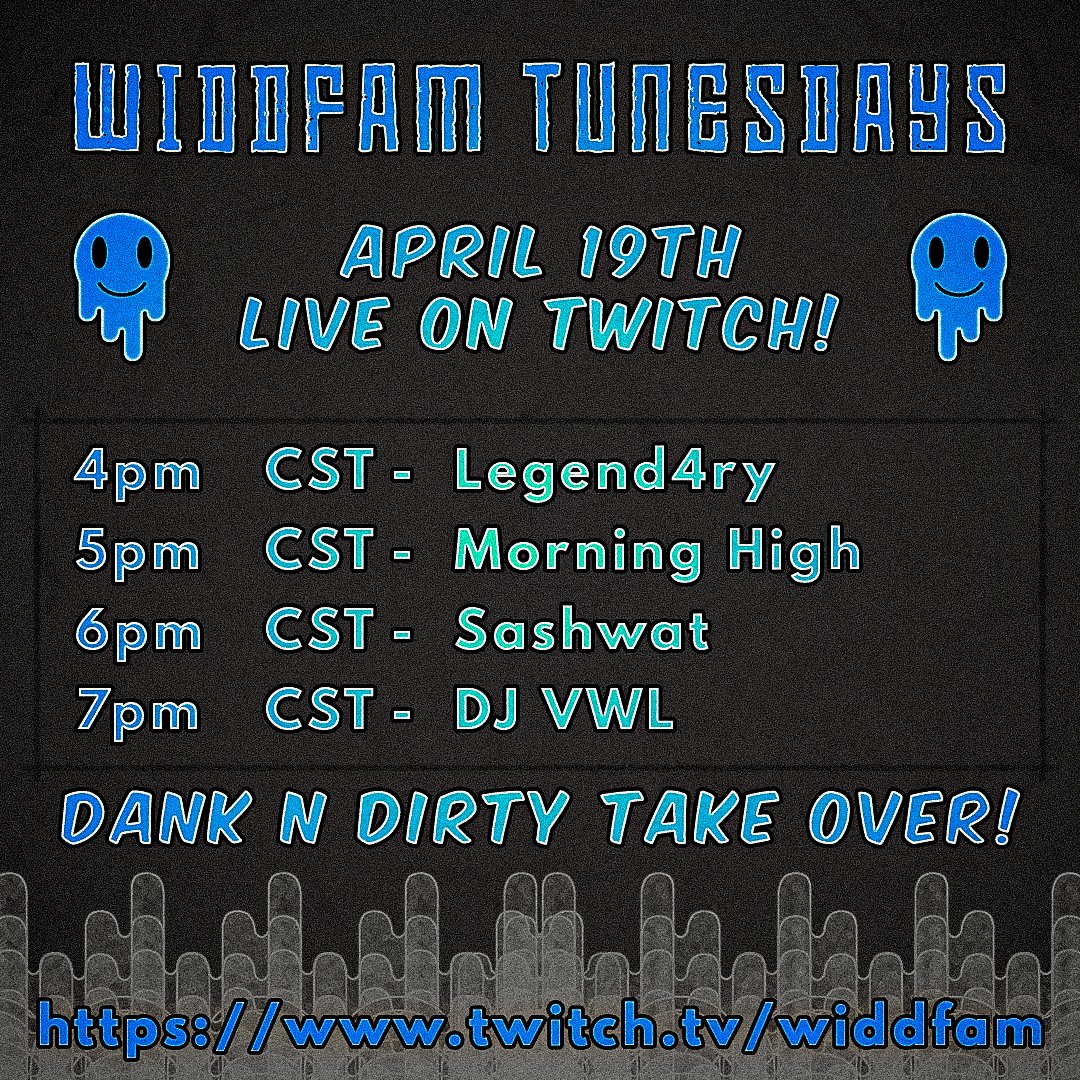 WIDDFAM TUNESDAYS

APRIL 19TH
LIVE ON TWITCH!

4pm CST - Legend4ry
5pm CST - Morning High
6pm CST - Sashwat
7pm CST - DJ VWL

DANK N DIRTY TAKE OVER!

https://www.twitch.tv/widdfam